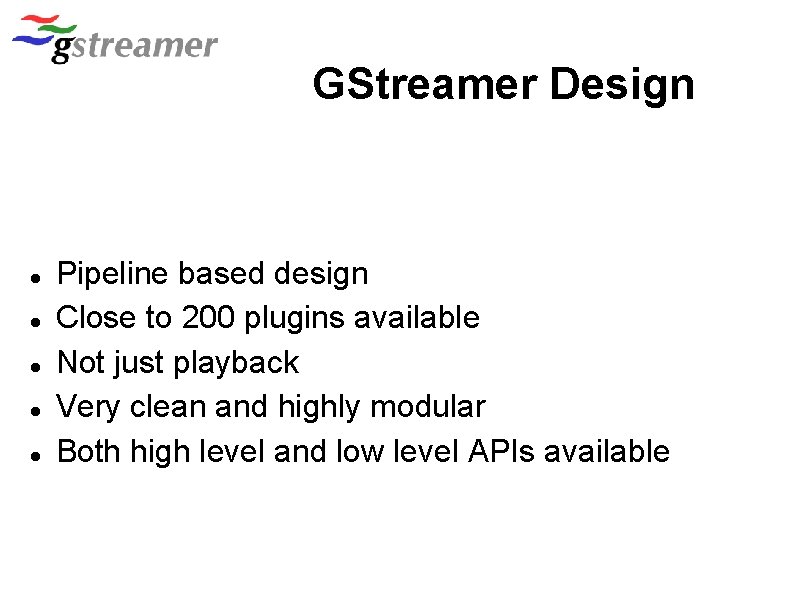 gstreamer

GStreamer Design

- Pipeline based design
- Close to 200 plugins available
- Not just playback
- Very clean and highly modular
- Both high level and low level APIs available